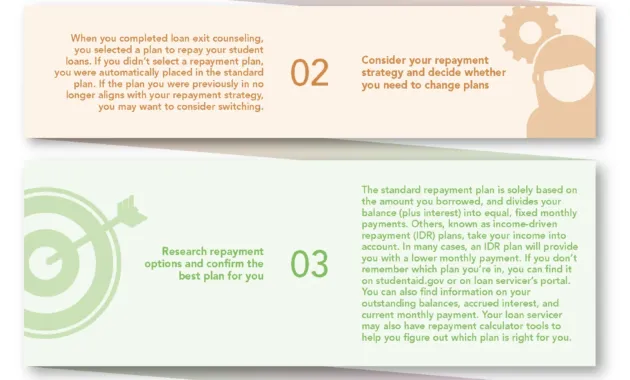 When you completed loan exit counseling, you selected a plan to repay your student loans. If you didn't select a repayment plan, you were automatically placed in the standard plan. If the plan you were previously in no longer aligns with your repayment strategy, you may want to consider switching.

02

Consider your repayment strategy and decide whether you need to change plans

Research repayment options and confirm the best plan for you

03

The standard repayment plan is solely based on the amount you borrowed, and divides your balance (plus interest) into equal, fixed monthly payments. Others, known as income-driven repayment (IDR) plans, take your income into account. In many cases, an IDR plan will provide you with a lower monthly payment. If you don't remember which plan you're in, you can find it on studentaid.gov or on loan servicer's portal. You can also find information on your outstanding balances, accrued interest, and current monthly payment. Your loan servicer may also have repayment calculator tools to help you figure out which plan is right for you.